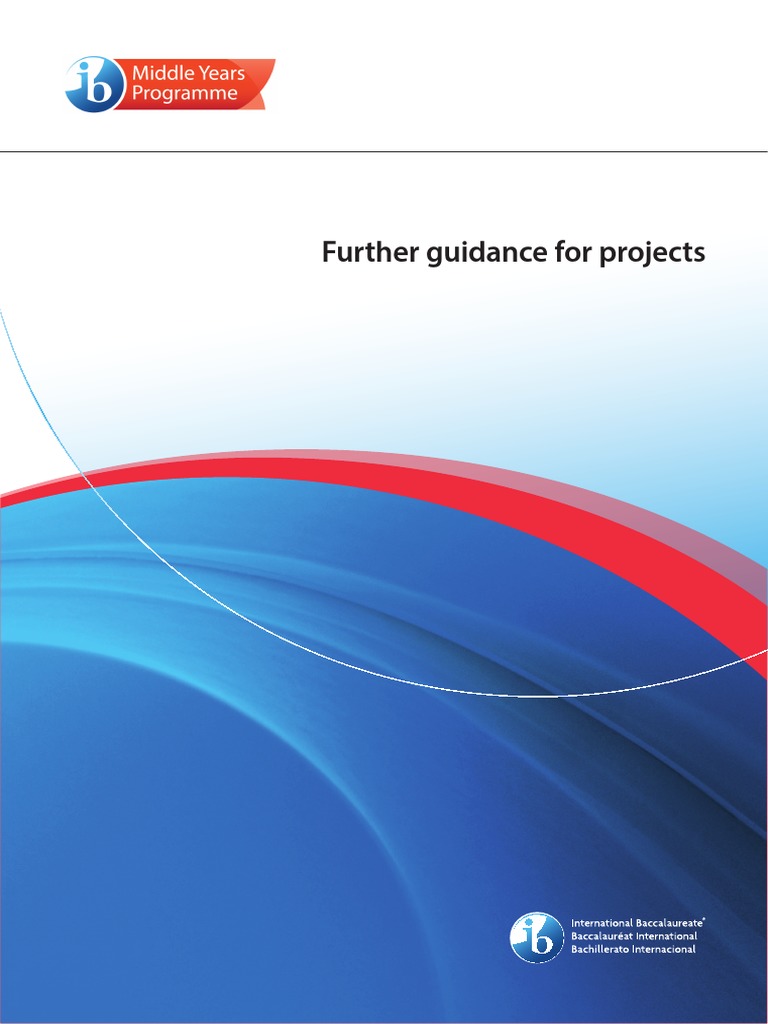 ib Middle Years Programme

Further guidance for projects

ib International Baccalaureate®
Baccalauréat International
Bachillerato Internacional